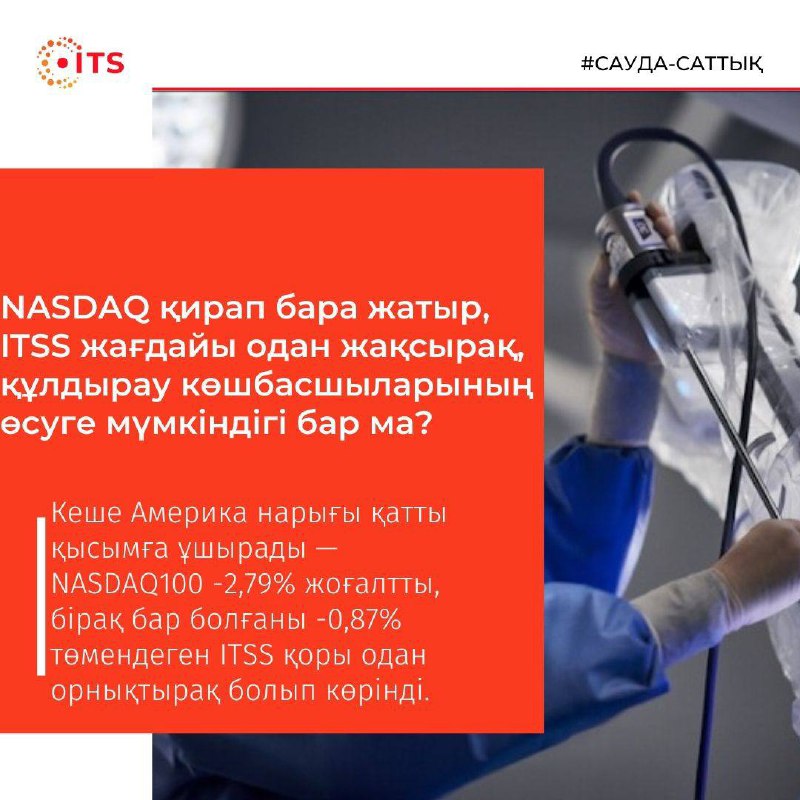 ITS

#САУДА-САТТЫҚ

NASDAQ қирап бара жатыр, ITSS жағдайы одан жақсырақ, құлдырау көшбасшыларының өсуге мүмкіндігі бар ма?

Кеше Америка нарығы қатты қысымға ұшырады — NASDAQ100 -2,79% жоғалтты, бірақ бар болғаны -0,87% төмендеген ITSS қоры одан орнықтырақ болып көрінді.